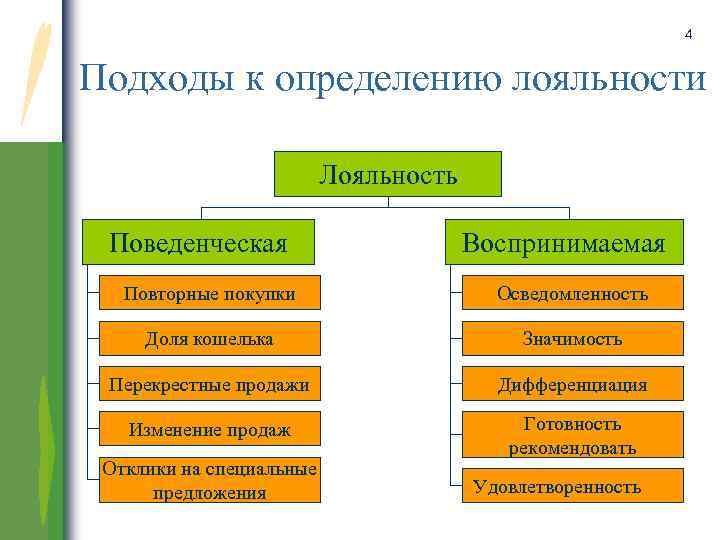 4

Подходы к определению лояльности

Лояльность

Поведенческая

Повторные покупки

Доля кошелька

Перекрестные продажи

Изменение продаж

Отклики на специальные предложения

Воспринимаемая

Осведомленность

Значимость

Дифференциация

Готовность рекомендовать

Удовлетворенность